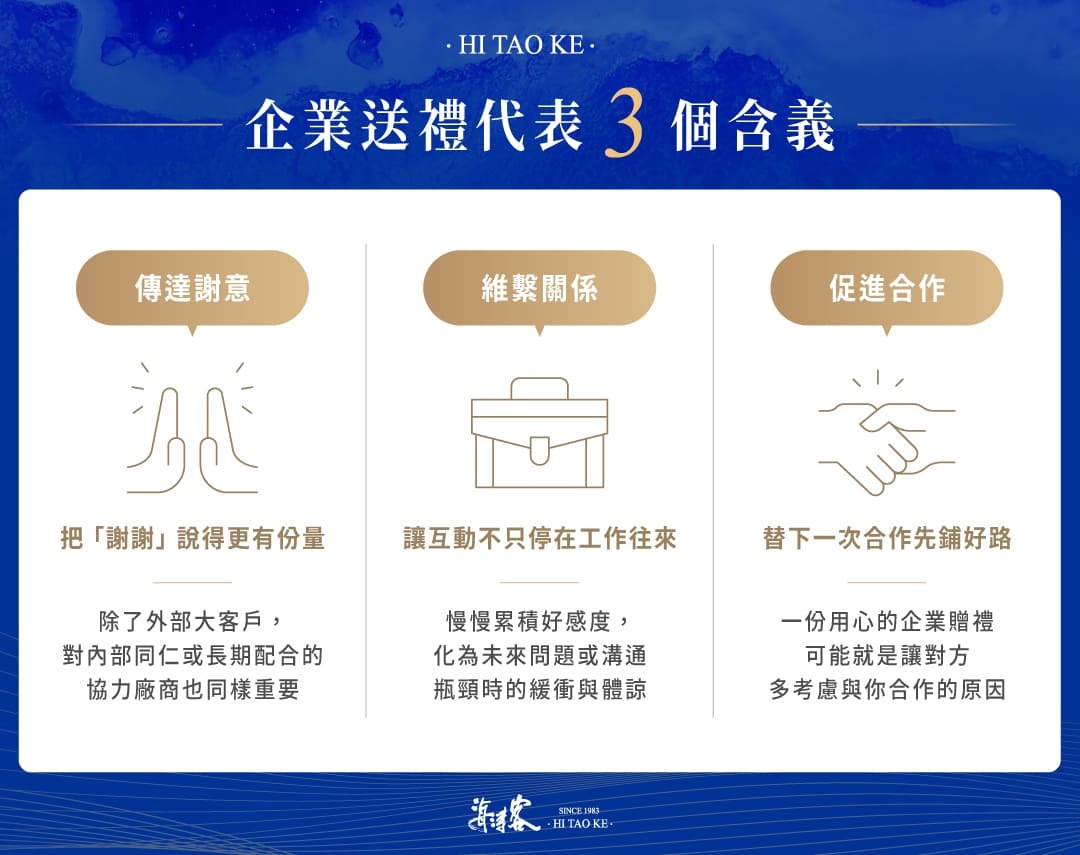 · HI TAO KE ·

企業送禮代表 3 個含義

傳達謝意

把「謝謝」說得更有份量

除了外部大客戶，對內部同仁或長期配合的協力廠商也同樣重要

維繫關係

讓互動不只停在工作往來

慢慢累積好感度，化為未來問題或溝通瓶頸時的緩衝與體諒

促進合作

替下一次合作先鋪好路

一份用心的企業贈禮可能就是讓對方多考慮與你合作的原因

海濤客 SINCE 1983 · HI TAO KE ·